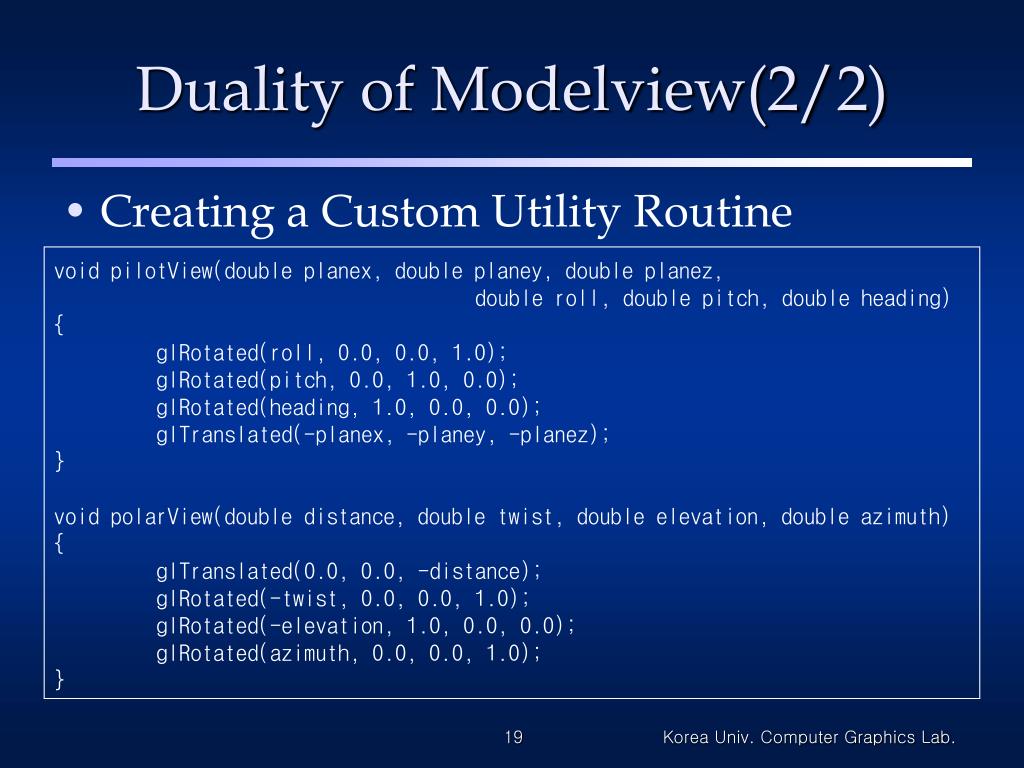 Duality of Modelview(2/2)

• Creating a Custom Utility Routine

void pilotView(double planex, double planey, double planez,
double roll, double pitch, double heading)
{
glRotated(roll, 0.0, 0.0, 1.0);
glRotated(pitch, 0.0, 1.0, 0.0);
glRotated(heading, 1.0, 0.0, 0.0);
glTranslated(-planex, -planey, -planez);
}

void polarView(double distance, double twist, double elevation, double azimuth)
{
glTranslated(0.0, 0.0, -distance);
glRotated(-twist, 0.0, 0.0, 1.0);
glRotated(-elevation, 1.0, 0.0, 0.0);
glRotated(azimuth, 0.0, 0.0, 1.0);
}

19

Korea Univ. Computer Graphics Lab.